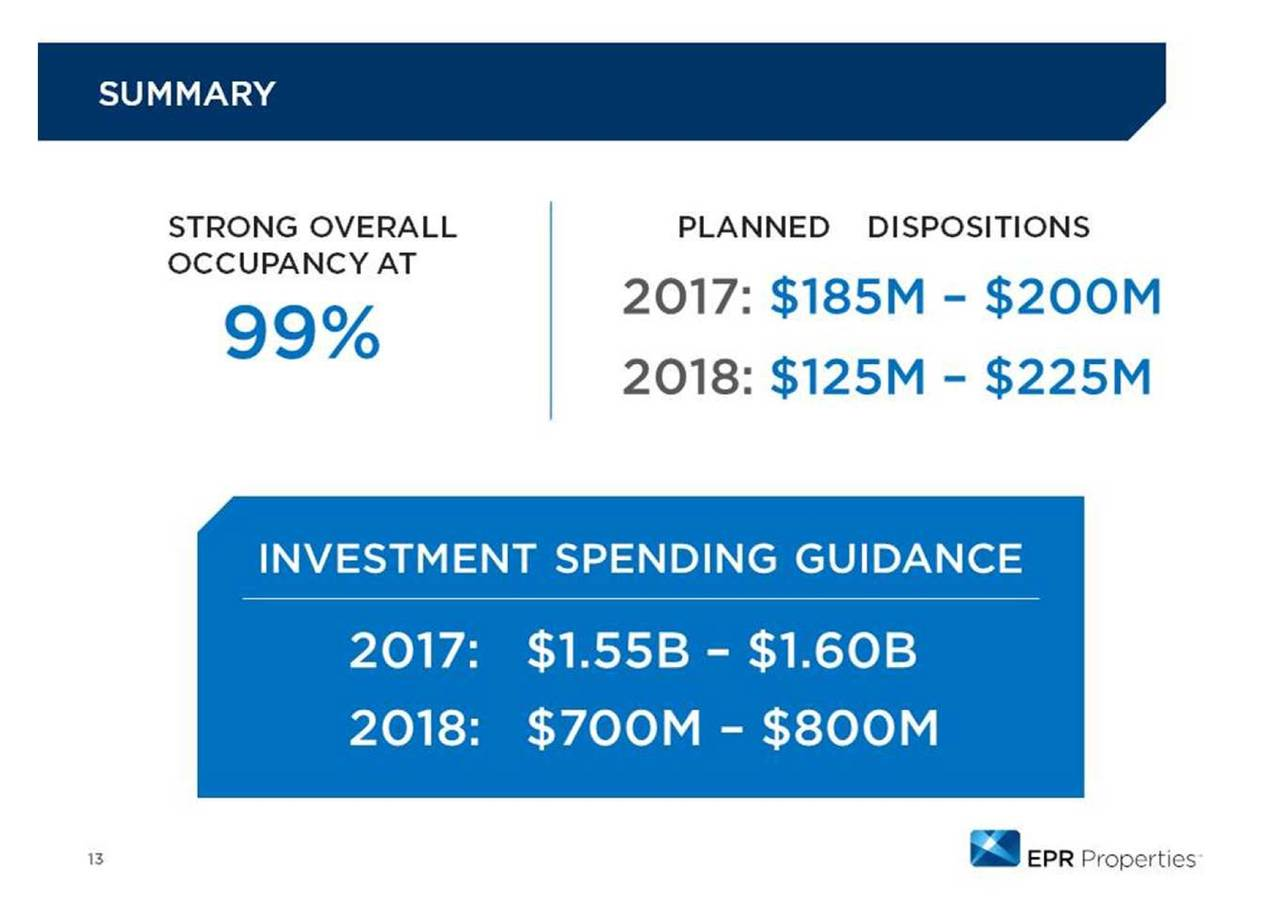 SUMMARY

STRONG OVERALL OCCUPANCY AT
99%

PLANNED DISPOSITIONS
2017: \$185M – \$200M
2018: \$125M – \$225M

INVESTMENT SPENDING GUIDANCE
2017: \$1.55B – \$1.60B
2018: \$700M – \$800M

13

EPR Properties